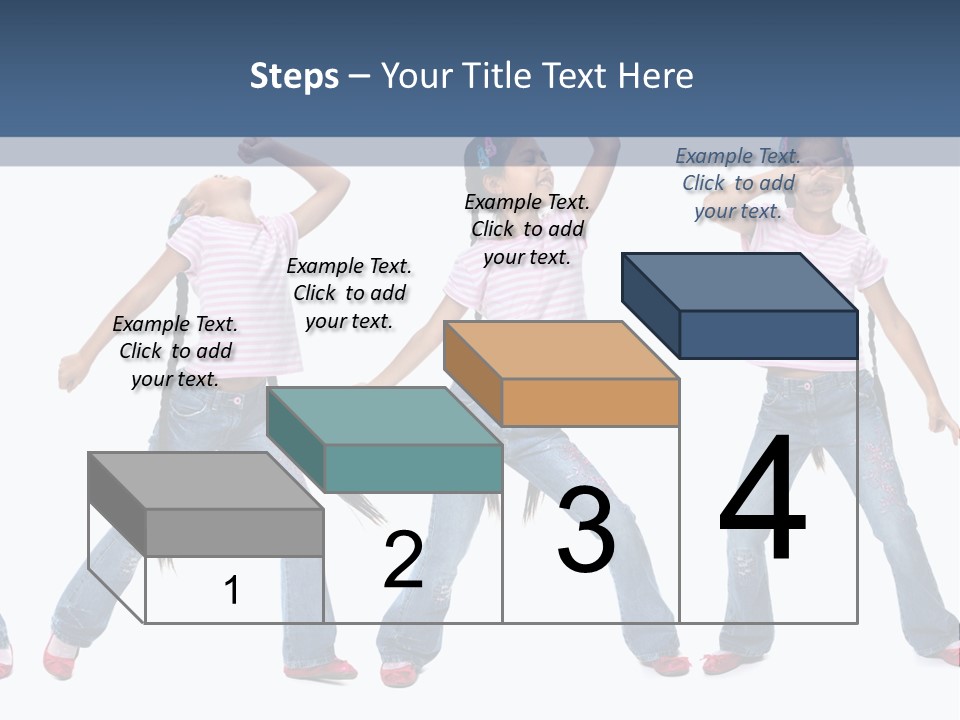 Steps – Your Title Text Here

Example Text. Click to add your text.

Example Text. Click to add your text.

Example Text. Click to add your text.

Example Text. Click to add your text.

1

2

3

4